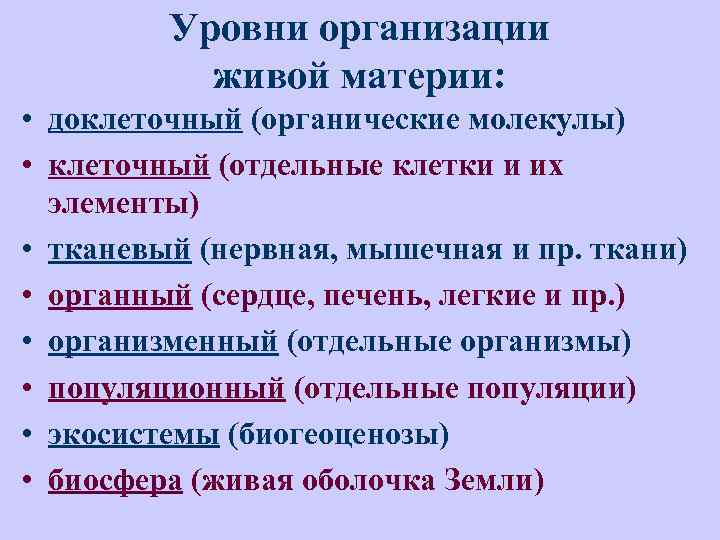 Уровни организации живой материи:

• доклеточный (органические молекулы)
• клеточный (отдельные клетки и их элементы)
• тканевый (нервная, мышечная и пр. ткани)
• органный (сердце, печень, легкие и пр.)
• организменный (отдельные организмы)
• популяционный (отдельные популяции)
• экосистемы (биогеоценозы)
• биосфера (живая оболочка Земли)